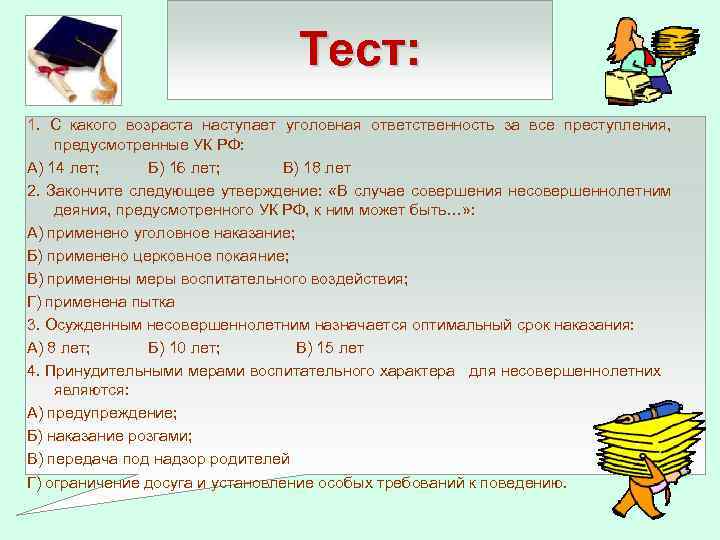 Тест:

1. С какого возраста наступает уголовная ответственность за все преступления, предусмотренные УК РФ:

А) 14 лет; Б) 16 лет; В) 18 лет

2. Закончите следующее утверждение: «В случае совершения несовершеннолетним деяния, предусмотренного УК РФ, к ним может быть…»:

А) применено уголовное наказание;

Б) применено церковное покаяние;

В) применены меры воспитательного воздействия;

Г) применена пытка

3. Осужденным несовершеннолетним назначается оптимальный срок наказания:

А) 8 лет; Б) 10 лет; В) 15 лет

4. Принудительными мерами воспитательного характера для несовершеннолетних являются:

А) предупреждение;

Б) наказание розгами;

В) передача под надзор родителей

Г) ограничение досуга и установление особых требований к поведению.